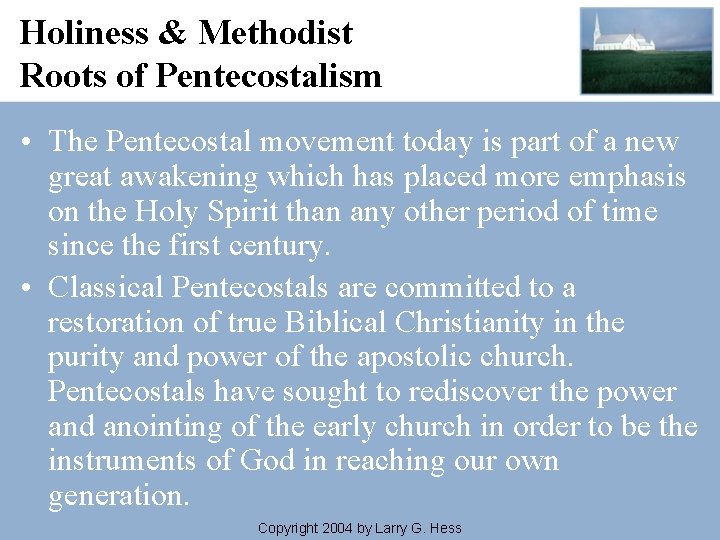 Holiness & Methodist
Roots of Pentecostalism

• The Pentecostal movement today is part of a new great awakening which has placed more emphasis on the Holy Spirit than any other period of time since the first century.
• Classical Pentecostals are committed to a restoration of true Biblical Christianity in the purity and power of the apostolic church. Pentecostals have sought to rediscover the power and anointing of the early church in order to be the instruments of God in reaching our own generation.

Copyright 2004 by Larry G. Hess